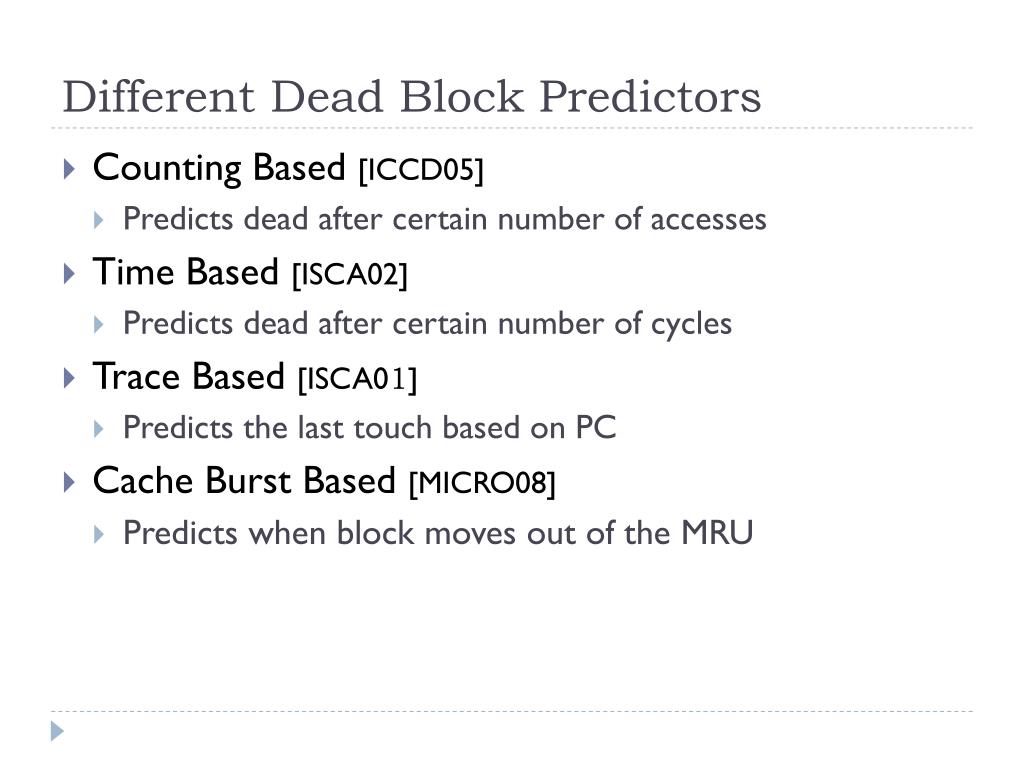 Different Dead Block Predictors

Counting Based [ICCD05]

Predicts dead after certain number of accesses

Time Based [ISCA02]

Predicts dead after certain number of cycles

Trace Based [ISCA01]

Predicts the last touch based on PC

Cache Burst Based [MICRO08]

Predicts when block moves out of the MRU